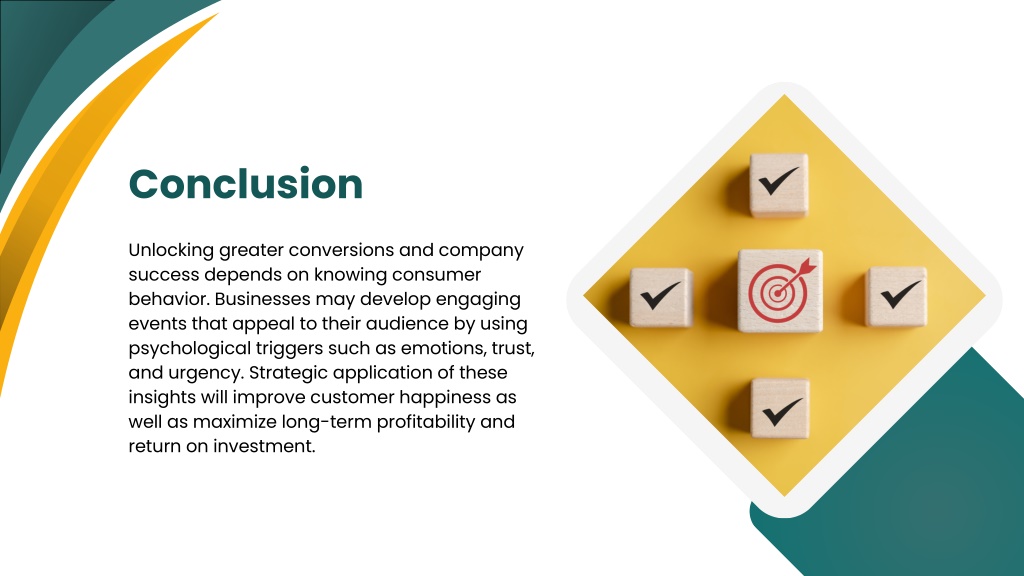 Conclusion

Unlocking greater conversions and company success depends on knowing consumer behavior. Businesses may develop engaging events that appeal to their audience by using psychological triggers such as emotions, trust, and urgency. Strategic application of these insights will improve customer happiness as well as maximize long-term profitability and return on investment.